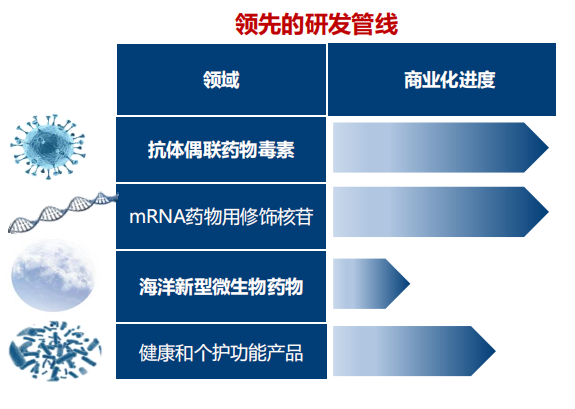 领先的研发管线

| 领域 | 商业化进度 |
|---|---|
| 抗体偶联药物毒素 | |
| mRNA药物用修饰核苷 | |
| 海洋新型微生物药物 | |
| 健康和个护功能产品 | |